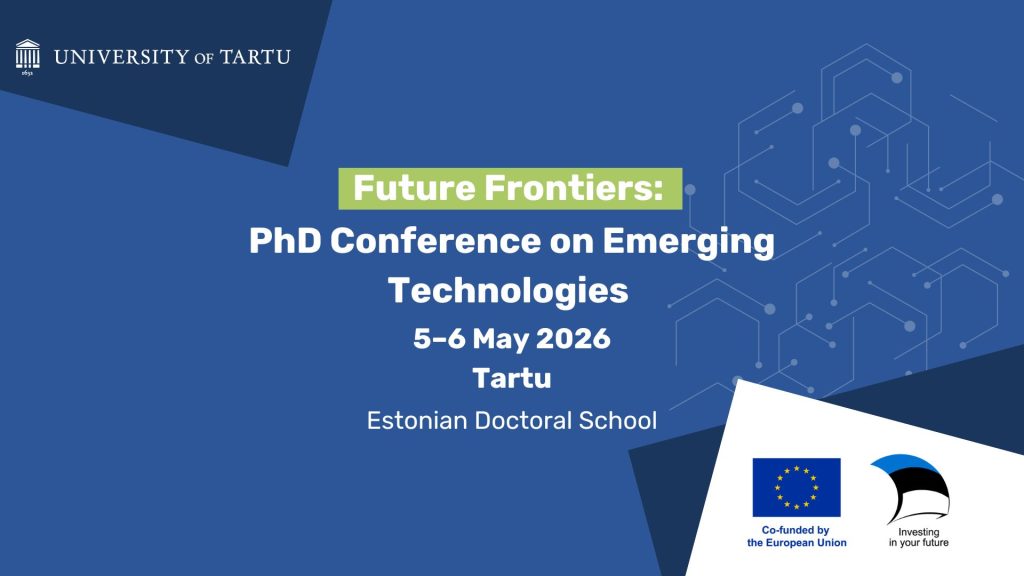 1632
UNIVERSITY OF TARTU

Future Frontiers:
PhD Conference on Emerging Technologies
5–6 May 2026
Tartu
Estonian Doctoral School

Co-funded by the European Union

Investing in your future